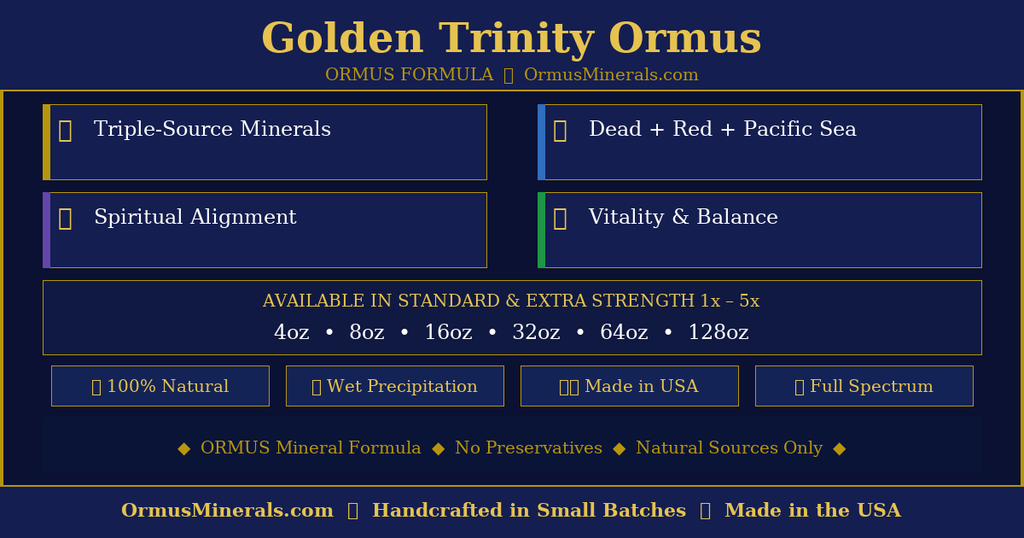 Golden Trinity Ormus

ORMUS FORMULA ▯ OrmusMinerals.com

▯ Triple-Source Minerals

▯ Dead + Red + Pacific Sea

▯ Spiritual Alignment

▯ Vitality & Balance

AVAILABLE IN STANDARD & EXTRA STRENGTH 1x – 5x

4oz • 8oz • 16oz • 32oz • 64oz • 128oz

▯ 100% Natural

▯ Wet Precipitation

▯▯ Made in USA

▯ Full Spectrum

◆ ORMUS Mineral Formula ◆ No Preservatives ◆ Natural Sources Only ◆

OrmusMinerals.com ▯ Handcrafted in Small Batches ▯ Made in the USA